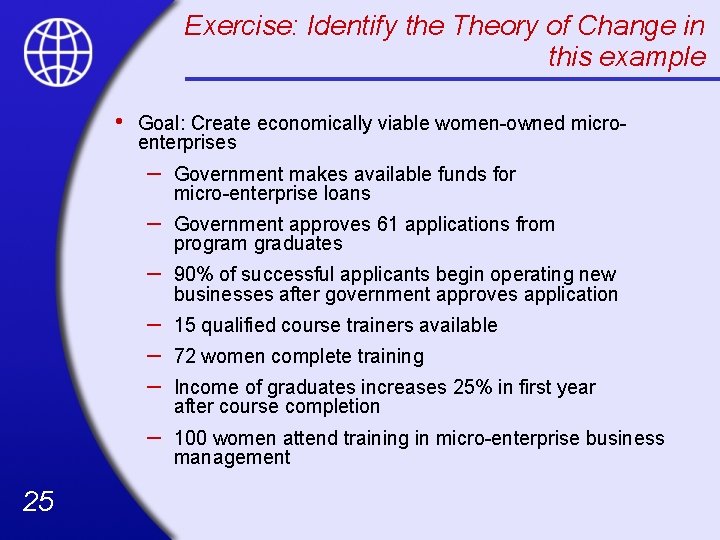 Exercise: Identify the Theory of Change in this example

• Goal: Create economically viable women-owned micro-enterprises

– Government makes available funds for micro-enterprise loans

– Government approves 61 applications from program graduates

– 90% of successful applicants begin operating new businesses after government approves application

– 15 qualified course trainers available

– 72 women complete training

– Income of graduates increases 25% in first year after course completion

– 100 women attend training in micro-enterprise business management

25